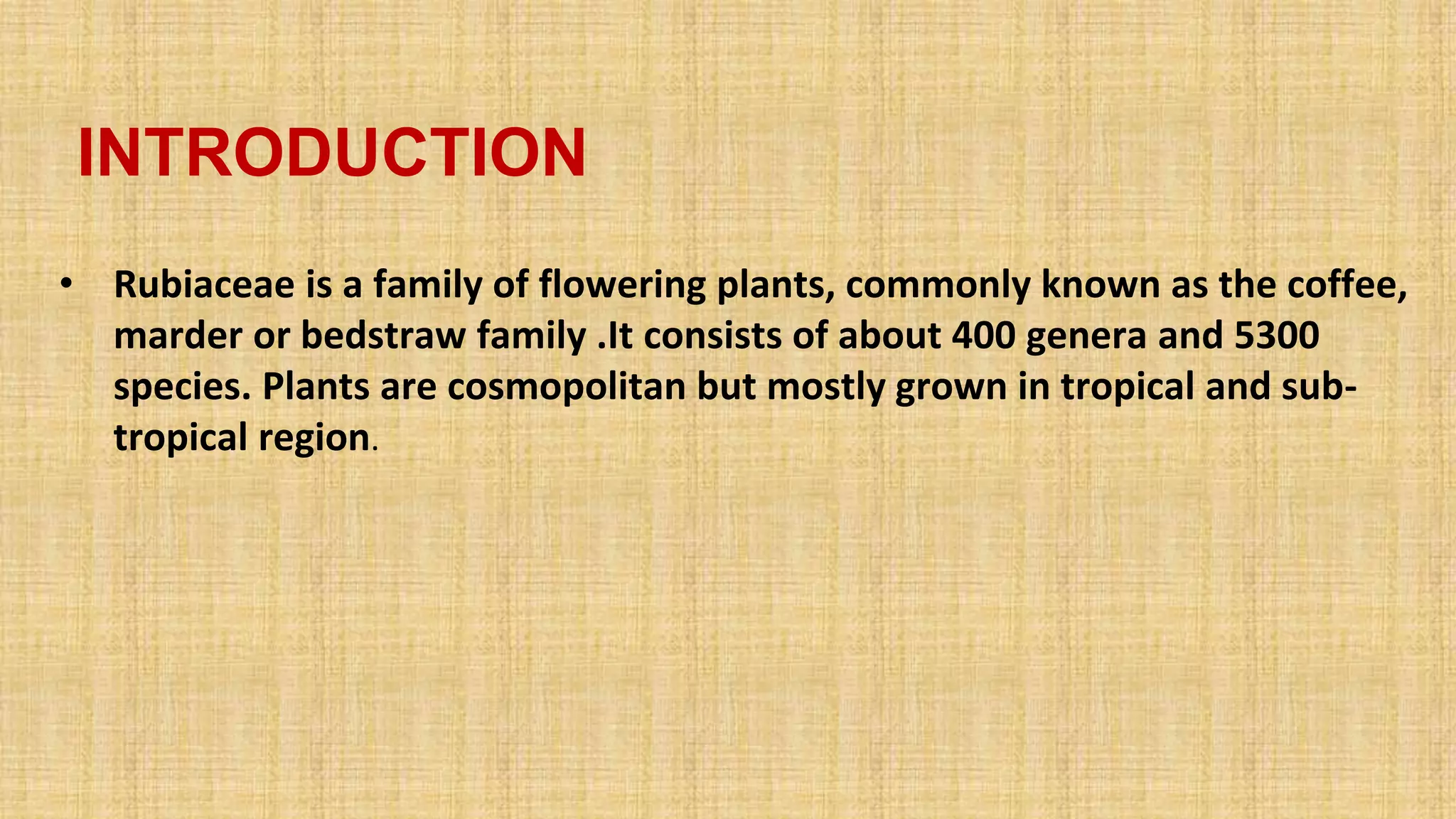 INTRODUCTION

• Rubiaceae is a family of flowering plants, commonly known as the coffee, marder or bedstraw family .It consists of about 400 genera and 5300 species. Plants are cosmopolitan but mostly grown in tropical and sub-tropical region.